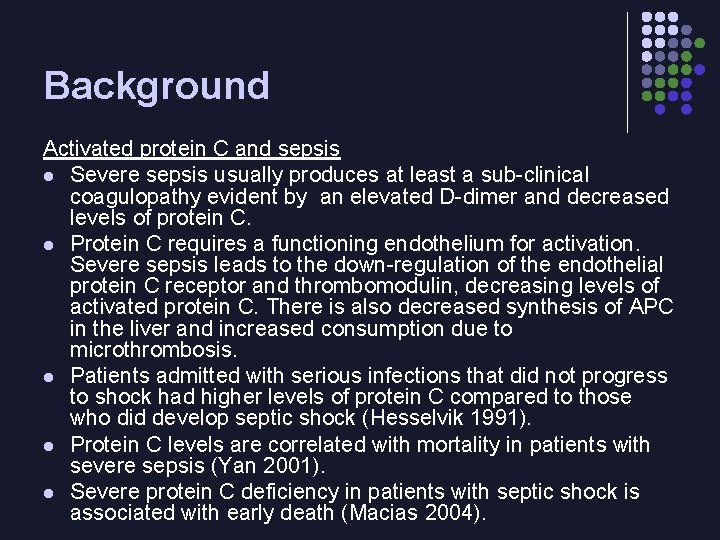 Background

Activated protein C and sepsis

- Severe sepsis usually produces at least a sub-clinical coagulopathy evident by an elevated D-dimer and decreased levels of protein C.
- Protein C requires a functioning endothelium for activation. Severe sepsis leads to the down-regulation of the endothelial protein C receptor and thrombomodulin, decreasing levels of activated protein C. There is also decreased synthesis of APC in the liver and increased consumption due to microthrombosis.
- Patients admitted with serious infections that did not progress to shock had higher levels of protein C compared to those who did develop septic shock (Hesselvik 1991).
- Protein C levels are correlated with mortality in patients with severe sepsis (Yan 2001).
- Severe protein C deficiency in patients with septic shock is associated with early death (Macias 2004).